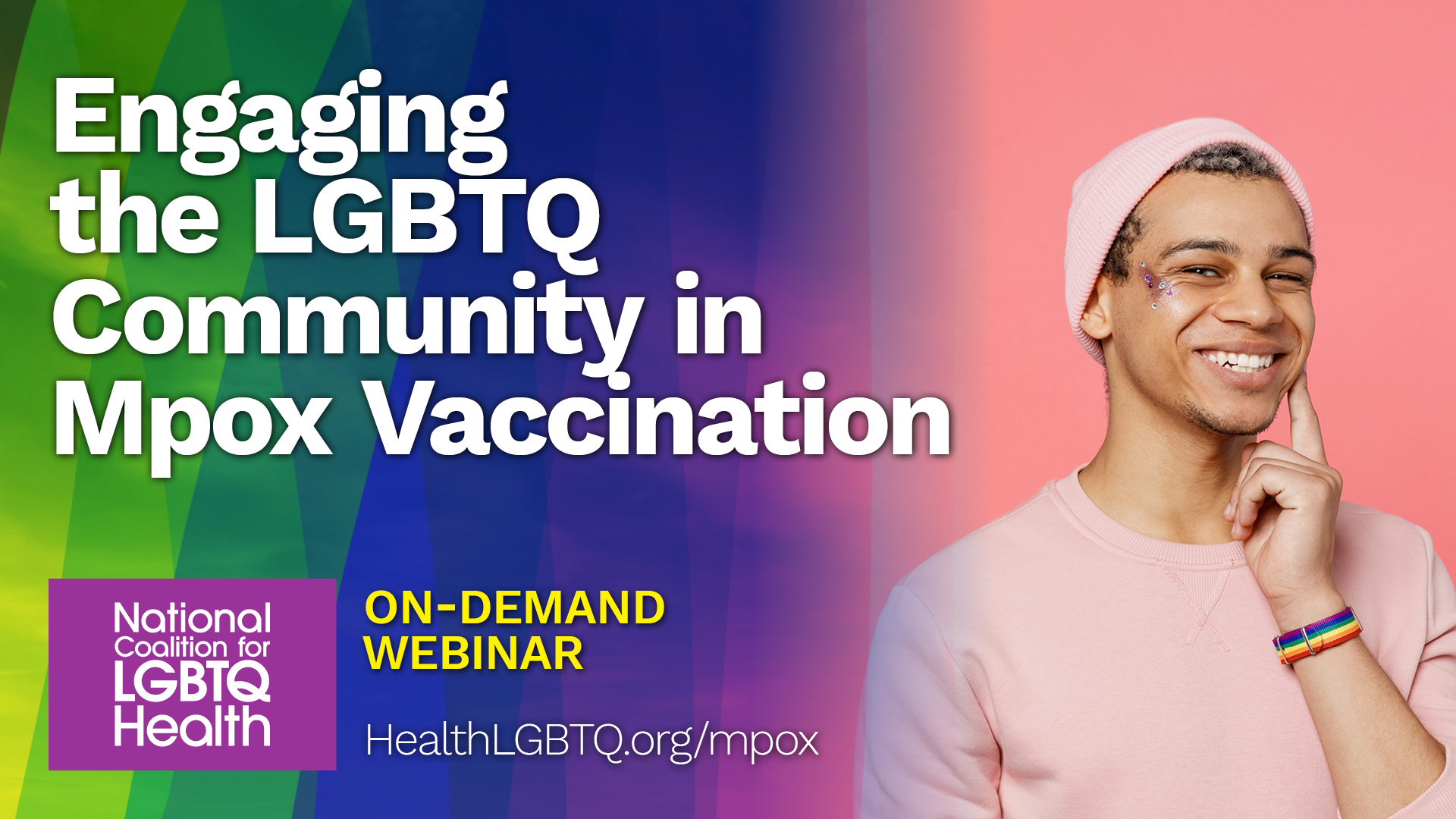 Engaging the LGBTQ Community in Mpox Vaccination

National Coalition for LGBTQ Health

ON-DEMAND WEBINAR

HealthLGBTQ.org/mpox